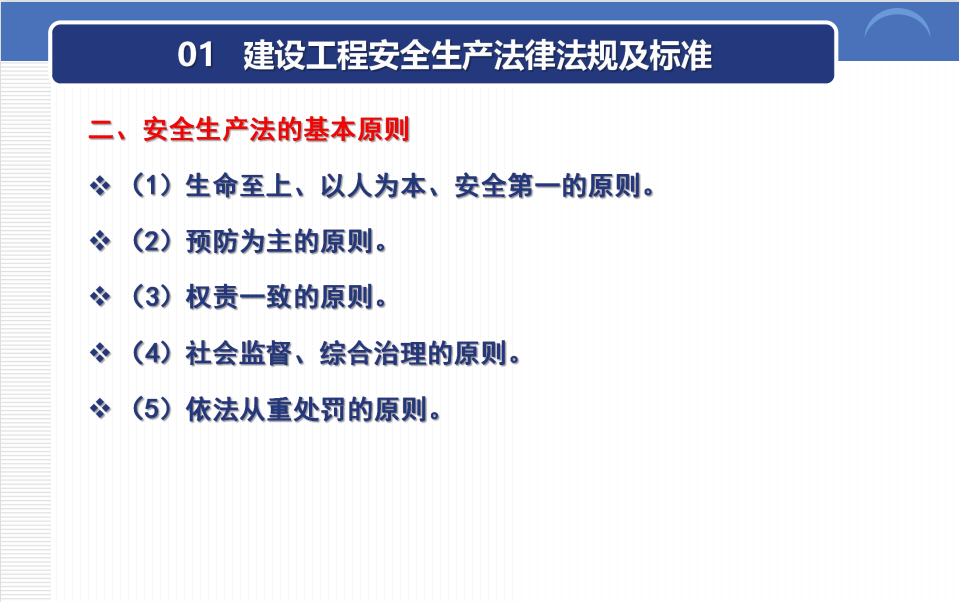 01 建设工程安全生产法律法规及标准

二、安全生产法的基本原则

❖ （1）生命至上、以人为本、安全第一的原则。

❖ （2）预防为主的原则。

❖ （3）权责一致的原则。

❖ （4）社会监督、综合治理的原则。

❖ （5）依法从重处罚的原则。